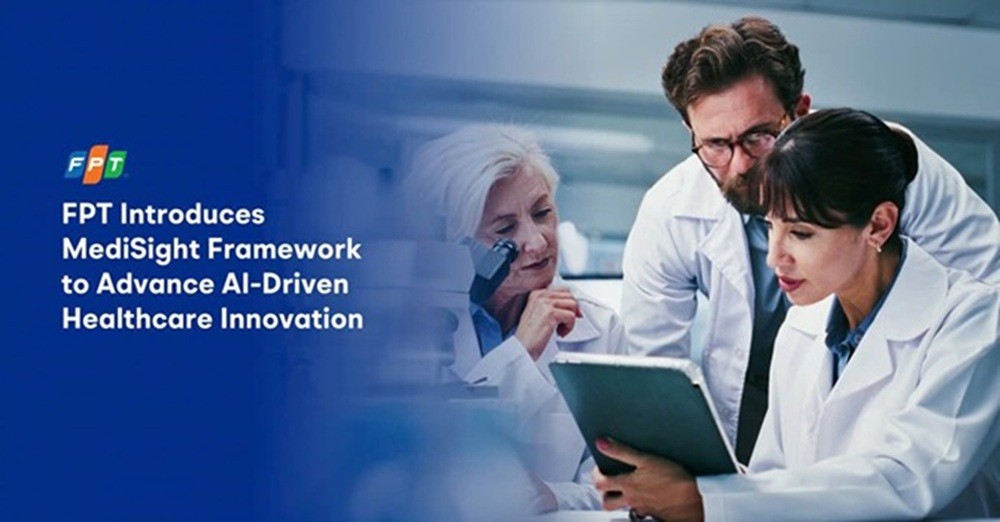 FPT

FPT Introduces MediSight Framework to Advance AI-Driven Healthcare Innovation